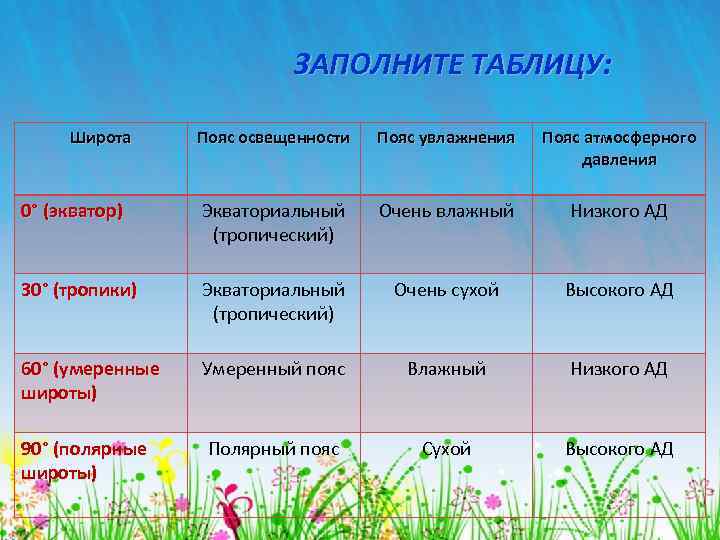 ЗАПОЛНИТЕ ТАБЛИЦУ:

| Широта | Пояс освещенности | Пояс увлажнения | Пояс атмосферного давления |
|---|---|---|---|
| 0° (экватор) | Экваториальный (тропический) | Очень влажный | Низкого АД |
| 30° (тропики) | Экваториальный (тропический) | Очень сухой | Высокого АД |
| 60° (умеренные широты) | Умеренный пояс | Влажный | Низкого АД |
| 90° (полярные широты) | Полярный пояс | Сухой | Высокого АД |